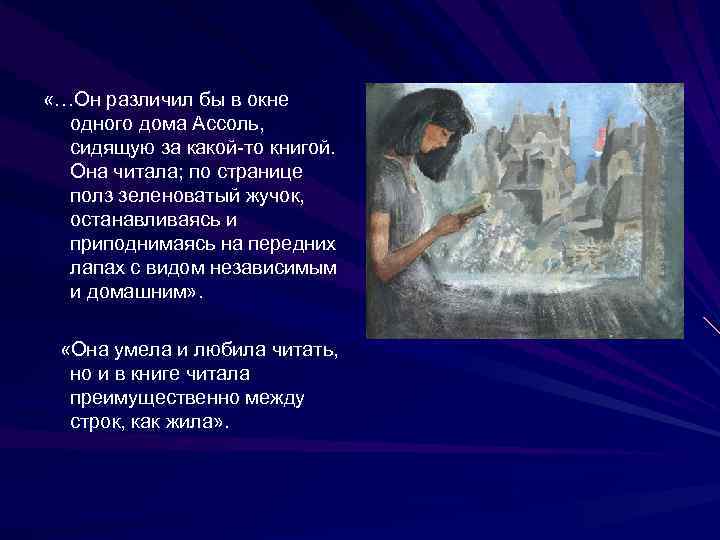 «…Он различил бы в окне одного дома Ассоль, сидящую за какой-то книгой. Она читала; по странице полз зеленоватый жучок, останавливаясь и приподнимаясь на передних лапах с видом независимым и домашним».

«Она умела и любила читать, но и в книге читала преимущественно между строк, как жила».